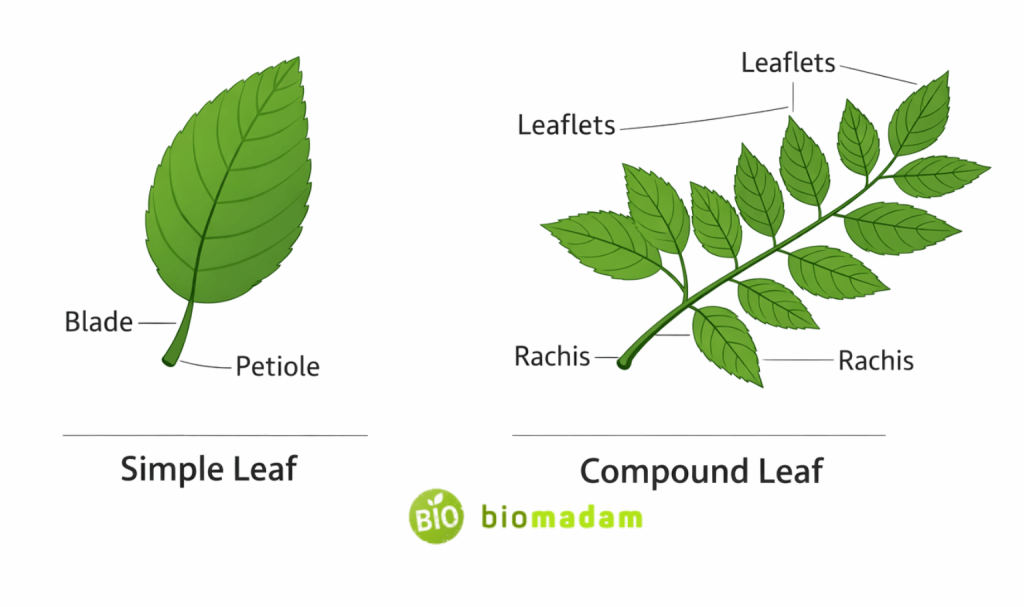 Blade
Petiole

Simple Leaf

Leaflets
Leaflets
Rachis
Rachis

Compound Leaf

BIO biomadam